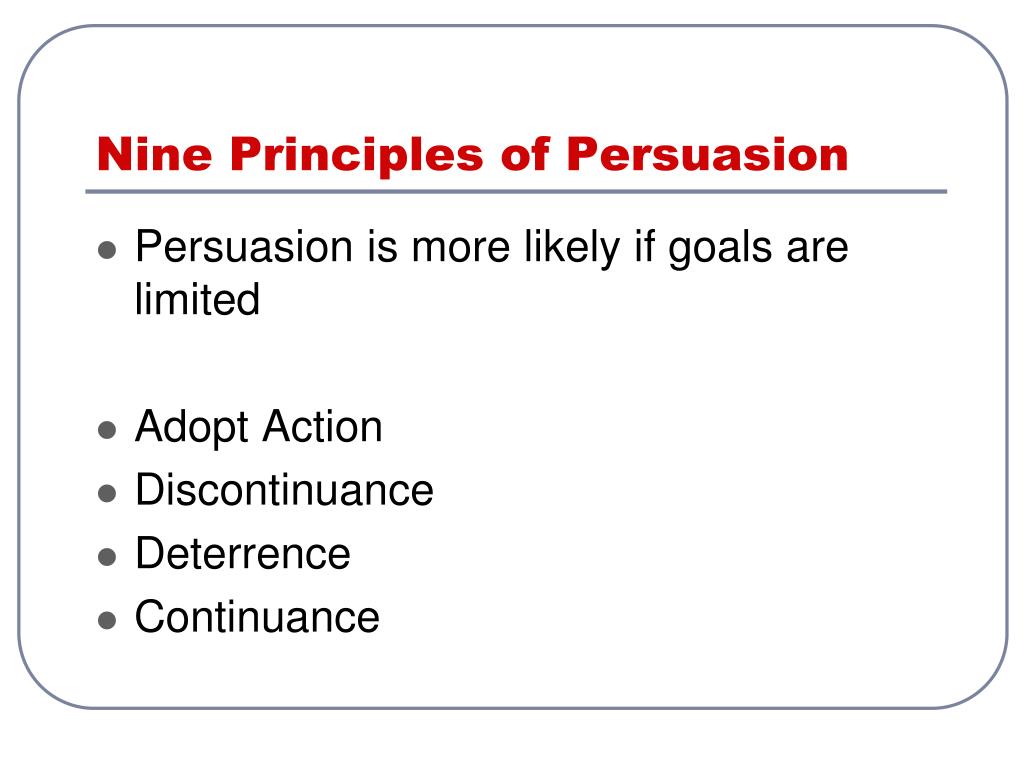 Nine Principles of Persuasion

- Persuasion is more likely if goals are limited

- Adopt Action
- Discontinuance
- Deterrence
- Continuance